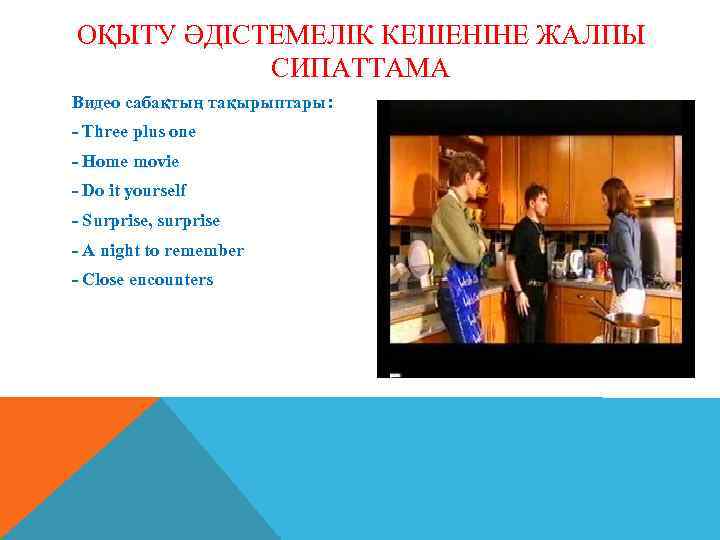 ОҚЫТУ ӘДІСТЕМЕЛІК КЕШЕНІНЕ ЖАЛПЫ СИПАТТАМА

Видео сабақтың тақырыптары:

- Three plus one
- Home movie
- Do it yourself
- Surprise, surprise
- A night to remember
- Close encounters